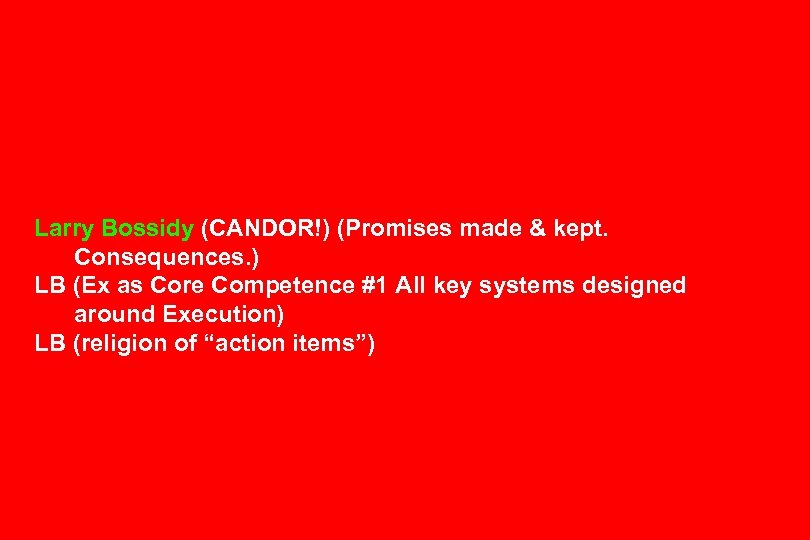 Larry Bossidy (CANDOR!) (Promises made & kept. Consequences.)
LB (Ex as Core Competence #1 All key systems designed around Execution)
LB (religion of “action items”)